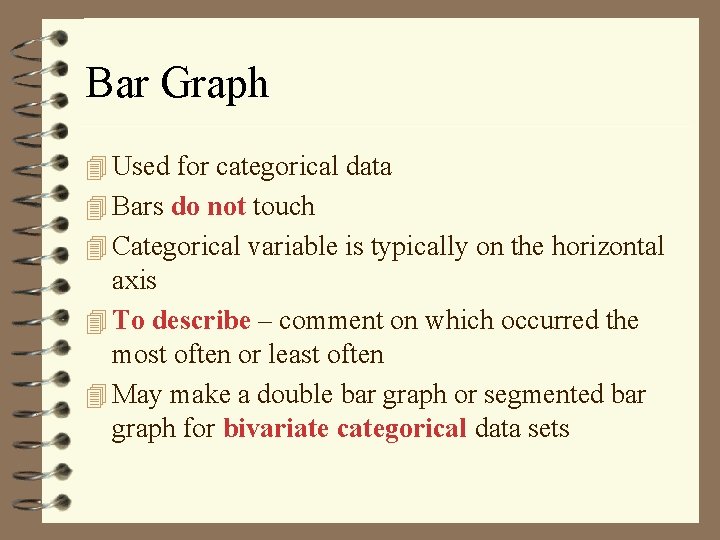 Bar Graph

Used for categorical data

Bars do not touch

Categorical variable is typically on the horizontal axis

To describe – comment on which occurred the most often or least often

May make a double bar graph or segmented bar graph for bivariate categorical data sets